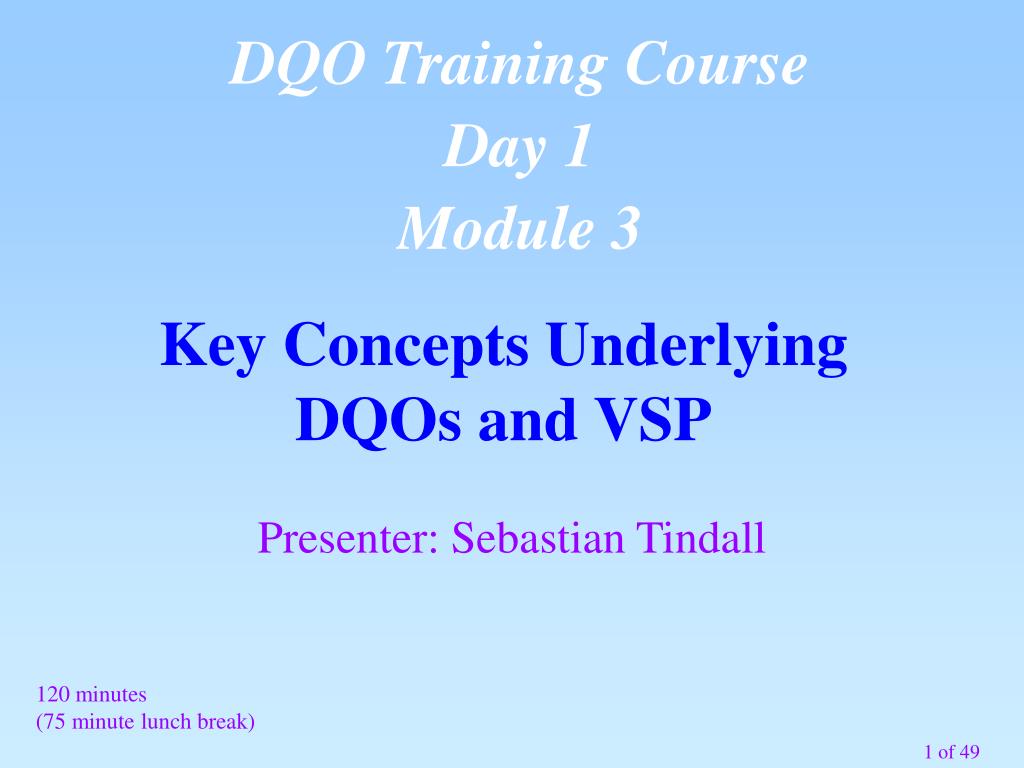 DQO Training Course
Day 1
Module 3

Key Concepts Underlying DQOs and VSP

Presenter: Sebastian Tindall

120 minutes
(75 minute lunch break)

1 of 49